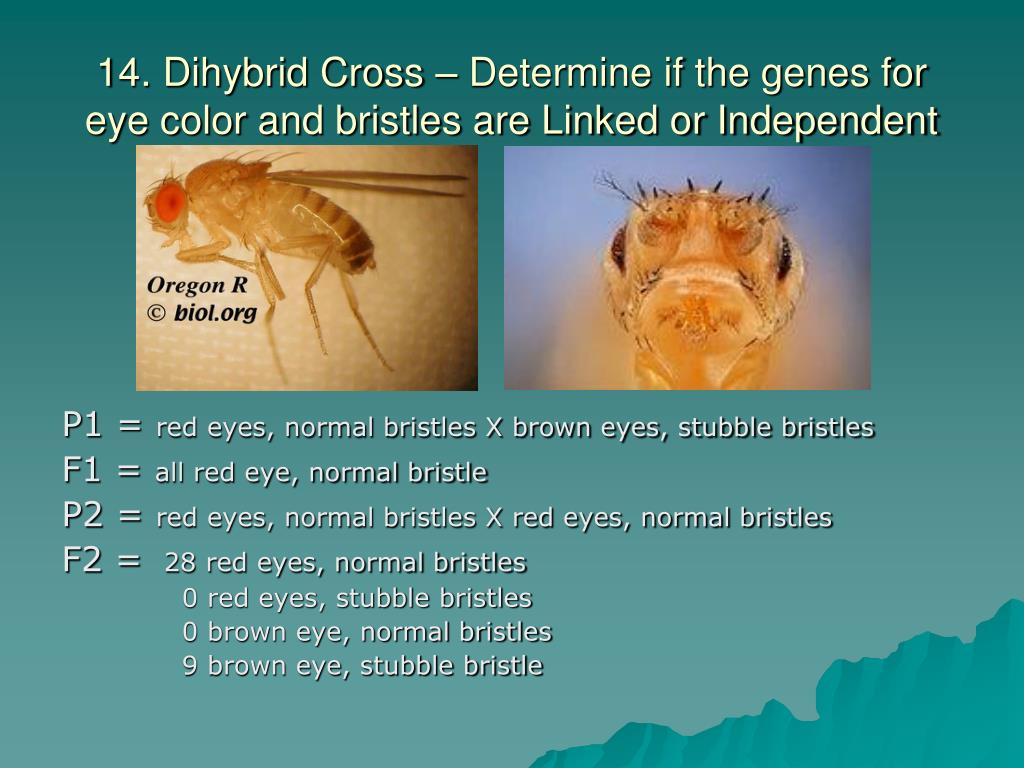 14. Dihybrid Cross – Determine if the genes for eye color and bristles are Linked or Independent

Oregon R
© biol.org

P1 = red eyes, normal bristles X brown eyes, stubble bristles
F1 = all red eye, normal bristle
P2 = red eyes, normal bristles X red eyes, normal bristles
F2 = 28 red eyes, normal bristles
0 red eyes, stubble bristles
0 brown eye, normal bristles
9 brown eye, stubble bristle